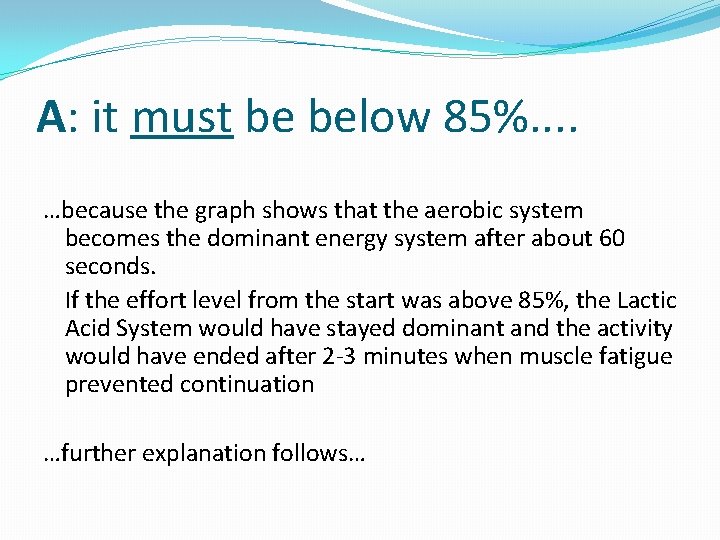 A: it must be below 85%....

…because the graph shows that the aerobic system becomes the dominant energy system after about 60 seconds.

If the effort level from the start was above 85%, the Lactic Acid System would have stayed dominant and the activity would have ended after 2-3 minutes when muscle fatigue prevented continuation

…further explanation follows…